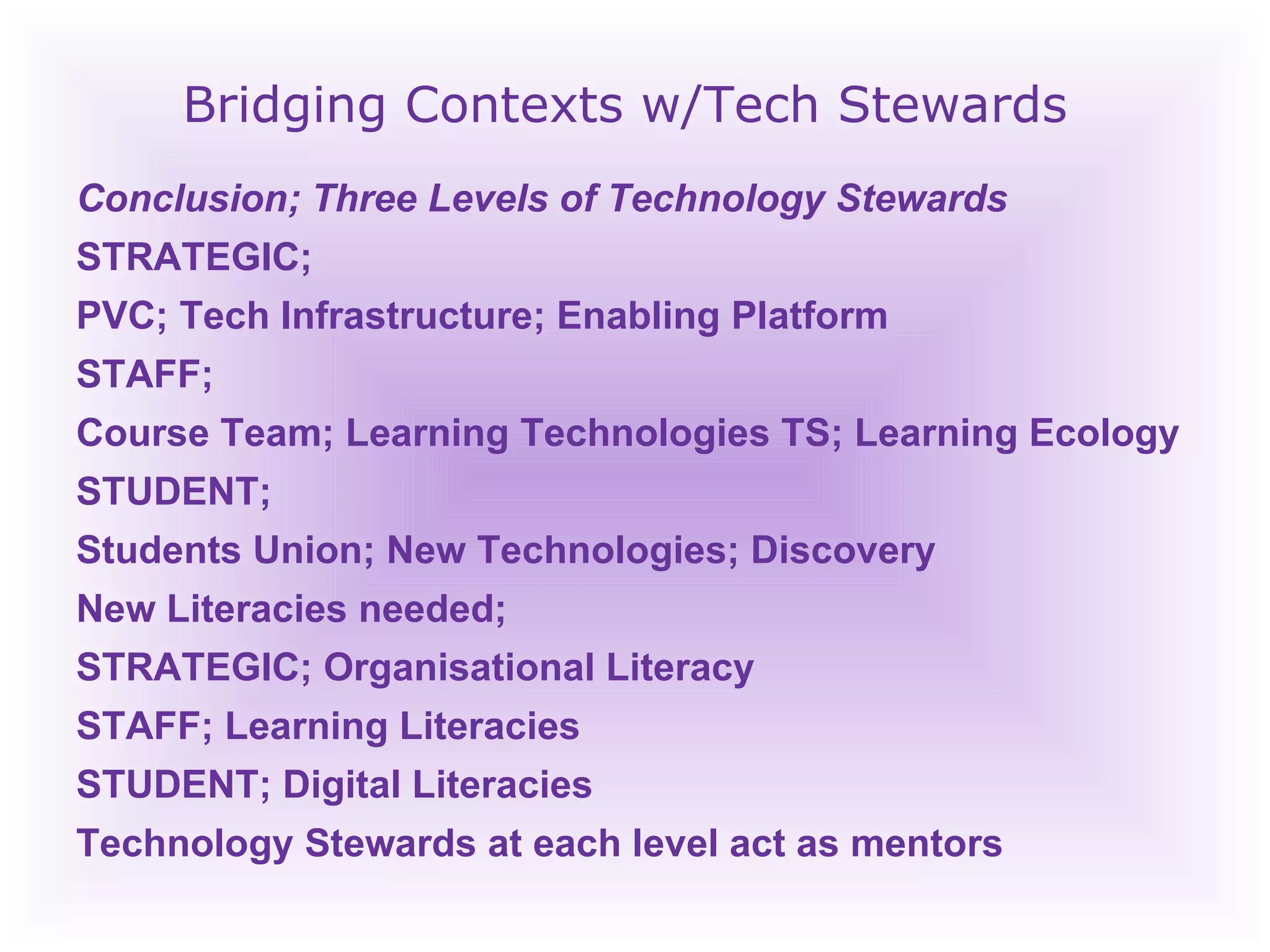 Bridging Contexts w/Tech Stewards

Conclusion; Three Levels of Technology Stewards

STRATEGIC;

PVC; Tech Infrastructure; Enabling Platform

STAFF;

Course Team; Learning Technologies TS; Learning Ecology

STUDENT;

Students Union; New Technologies; Discovery

New Literacies needed;

STRATEGIC; Organisational Literacy

STAFF; Learning Literacies

STUDENT; Digital Literacies

Technology Stewards at each level act as mentors